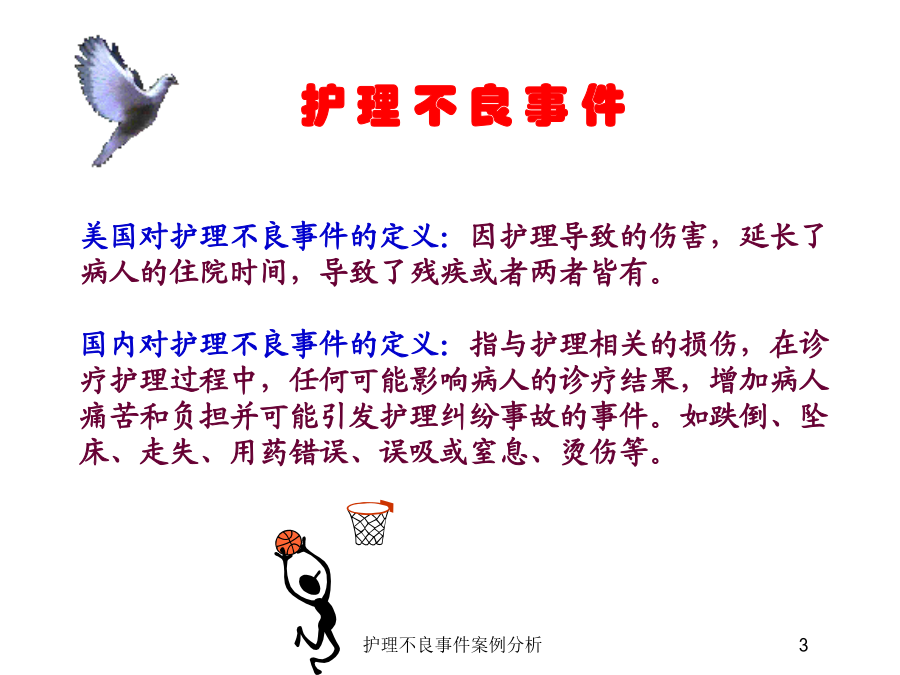 护理不良事件

美国对护理不良事件的定义：因护理导致的伤害，延长了病人的住院时间，导致了残疾或者两者皆有。

国内对护理不良事件的定义：指与护理相关的损伤，在诊疗护理过程中，任何可能影响病人的诊疗结果，增加病人痛苦和负担并可能引发护理纠纷事故的事件。如跌倒、坠床、走失、用药错误、误吸或窒息、烫伤等。

护理不良事件案例分析

3